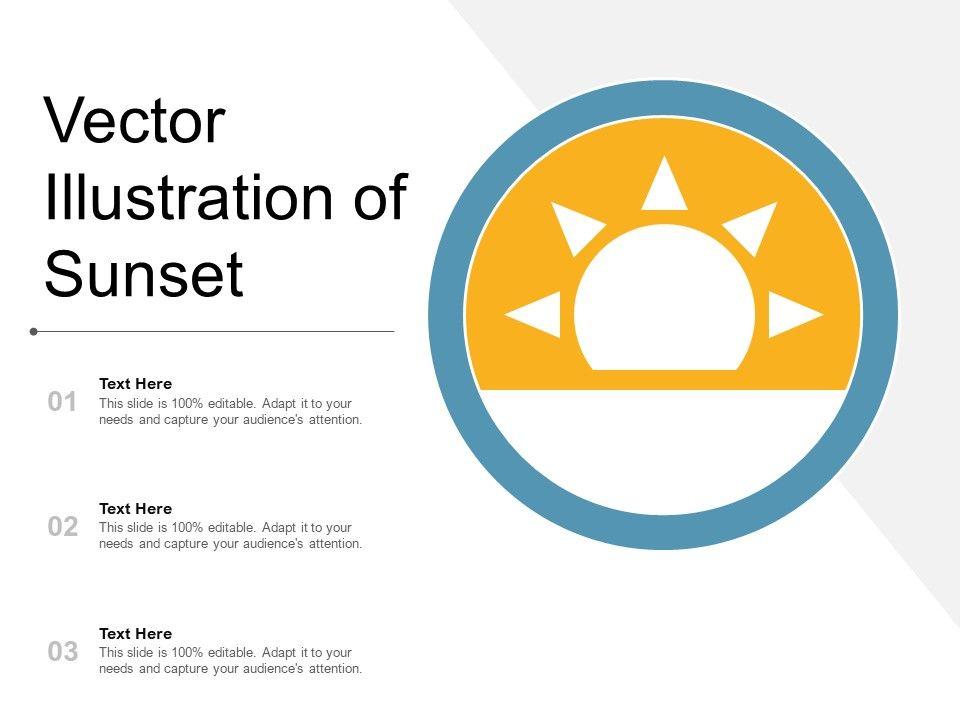 Vector Illustration of Sunset

01
Text Here
This slide is 100% editable. Adapt it to your needs and capture your audience's attention.

02
Text Here
This slide is 100% editable. Adapt it to your needs and capture your audience's attention.

03
Text Here
This slide is 100% editable. Adapt it to your needs and capture your audience's attention.